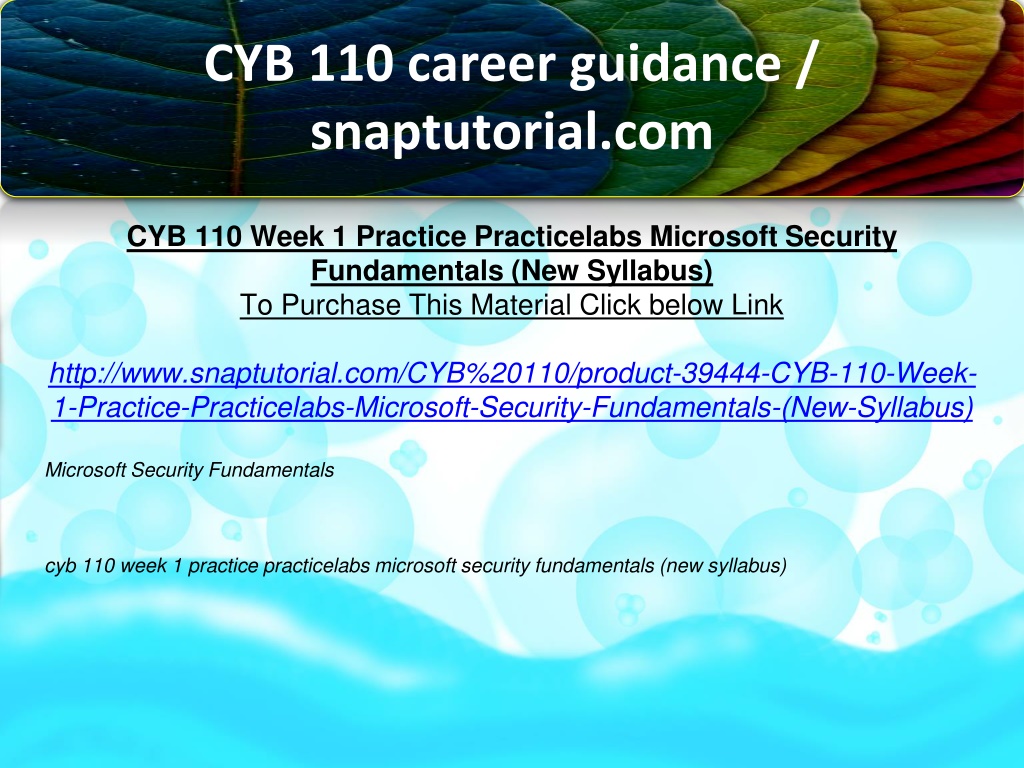 CYB 110 career guidance / snaptutorial.com

CYB 110 Week 1 Practice Practicelabs Microsoft Security Fundamentals (New Syllabus)
To Purchase This Material Click below Link

http://www.snaptutorial.com/CYB%20110/product-39444-CYB-110-Week-1-Practice-Practicelabs-Microsoft-Security-Fundamentals-(New-Syllabus)

Microsoft Security Fundamentals

cyb 110 week 1 practice practicelabs microsoft security fundamentals (new syllabus)